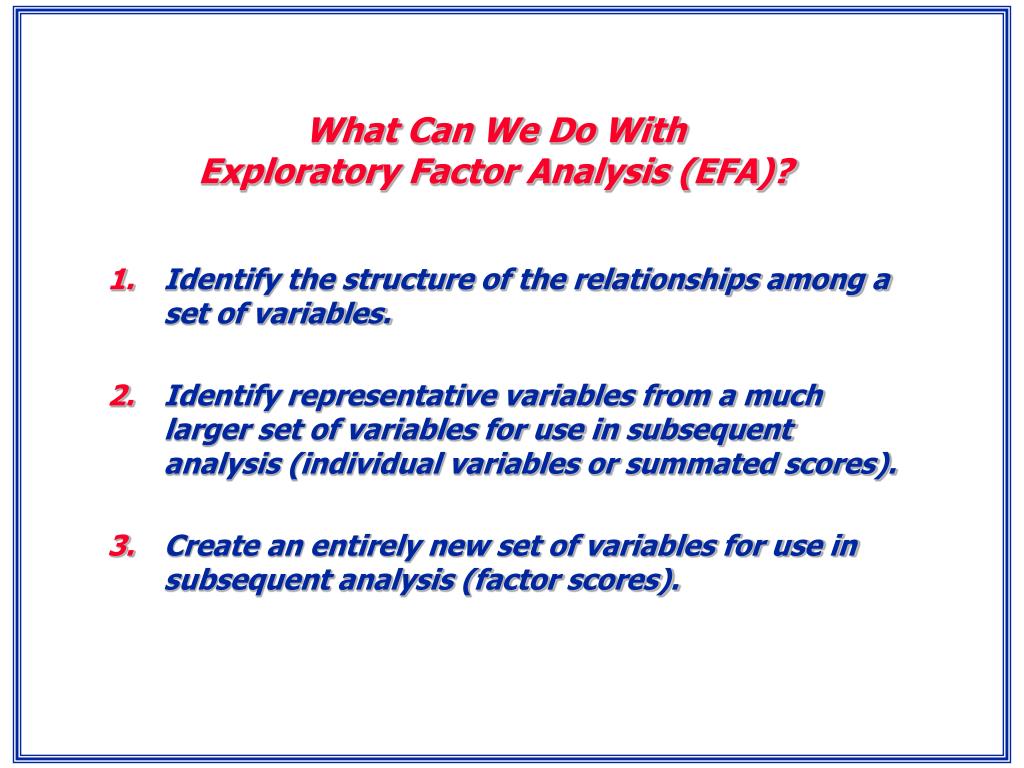 What Can We Do With
Exploratory Factor Analysis (EFA)?

1. Identify the structure of the relationships among a set of variables.

2. Identify representative variables from a much larger set of variables for use in subsequent analysis (individual variables or summated scores).

3. Create an entirely new set of variables for use in subsequent analysis (factor scores).